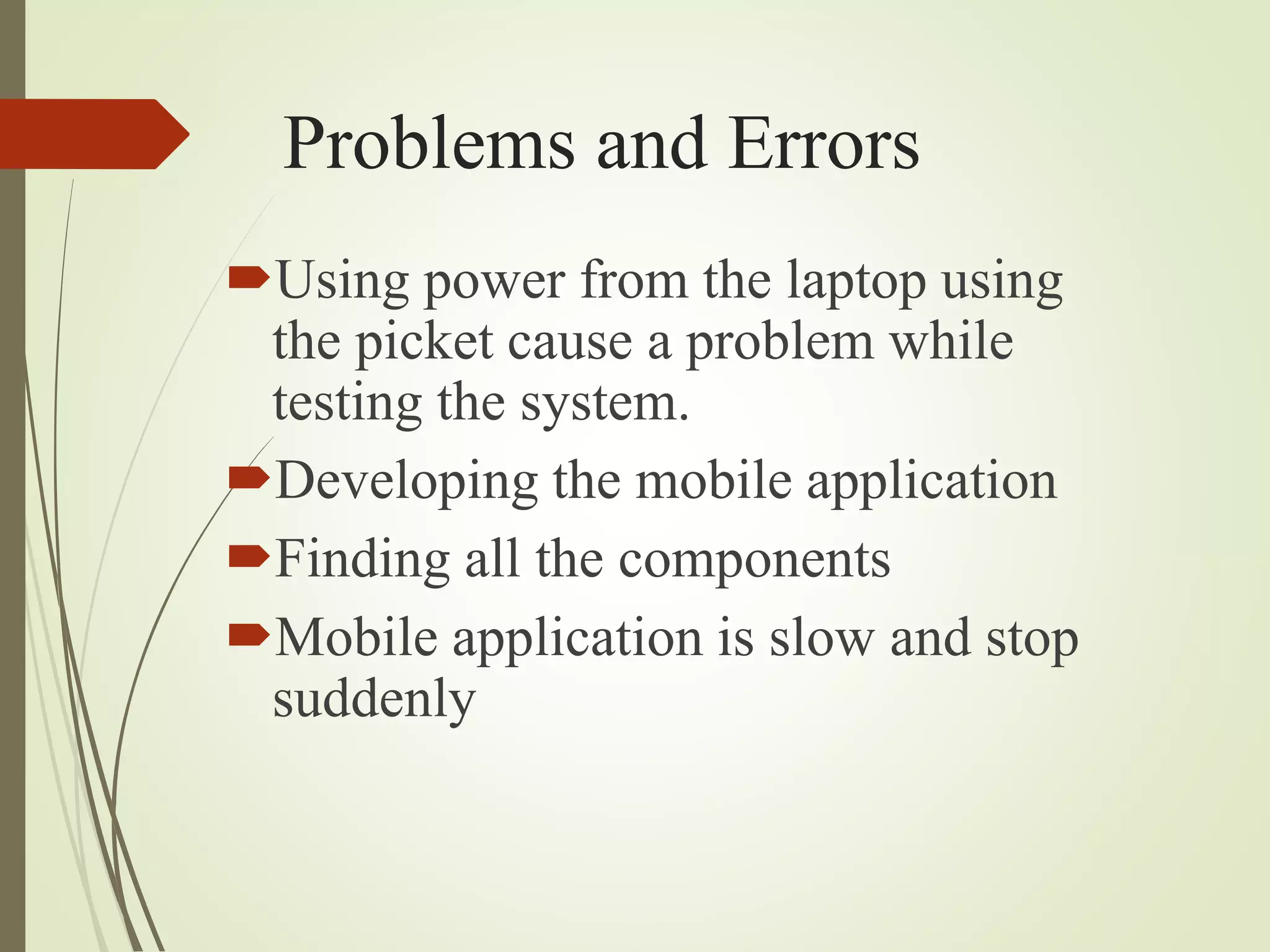 Problems and Errors

Using power from the laptop using the picket cause a problem while testing the system.

Developing the mobile application

Finding all the components

Mobile application is slow and stop suddenly